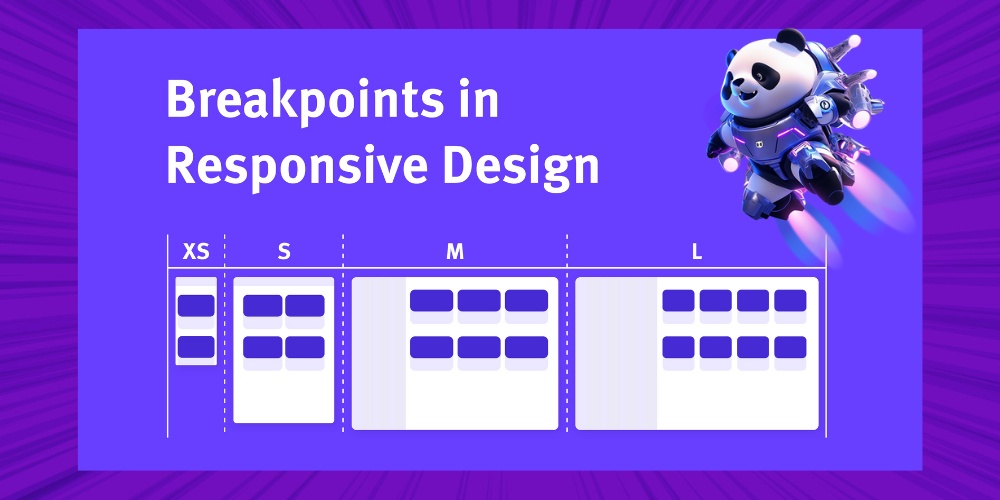 Breakpoints in Responsive Design

XS S M L